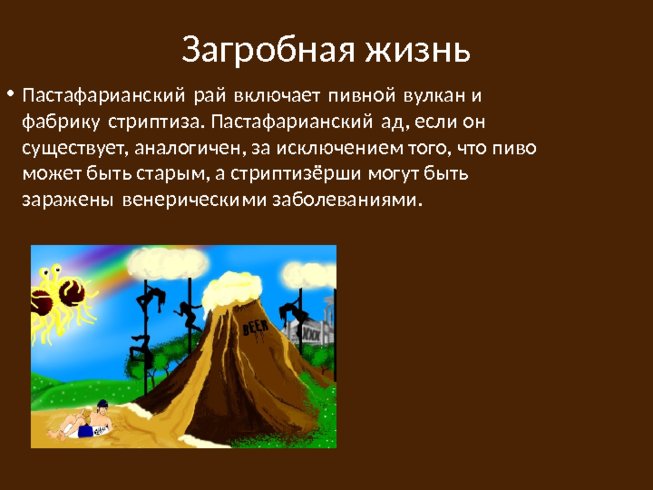 Загробная жизнь

• Пастафарианский рай включает пивной вулкан и фабрику стриптиза. Пастафарианский ад, если он существует, аналогичен, за исключением того, что пиво может быть старым, а стриптизёрши могут быть заражены венерическими заболеваниями.

BEER

XXX